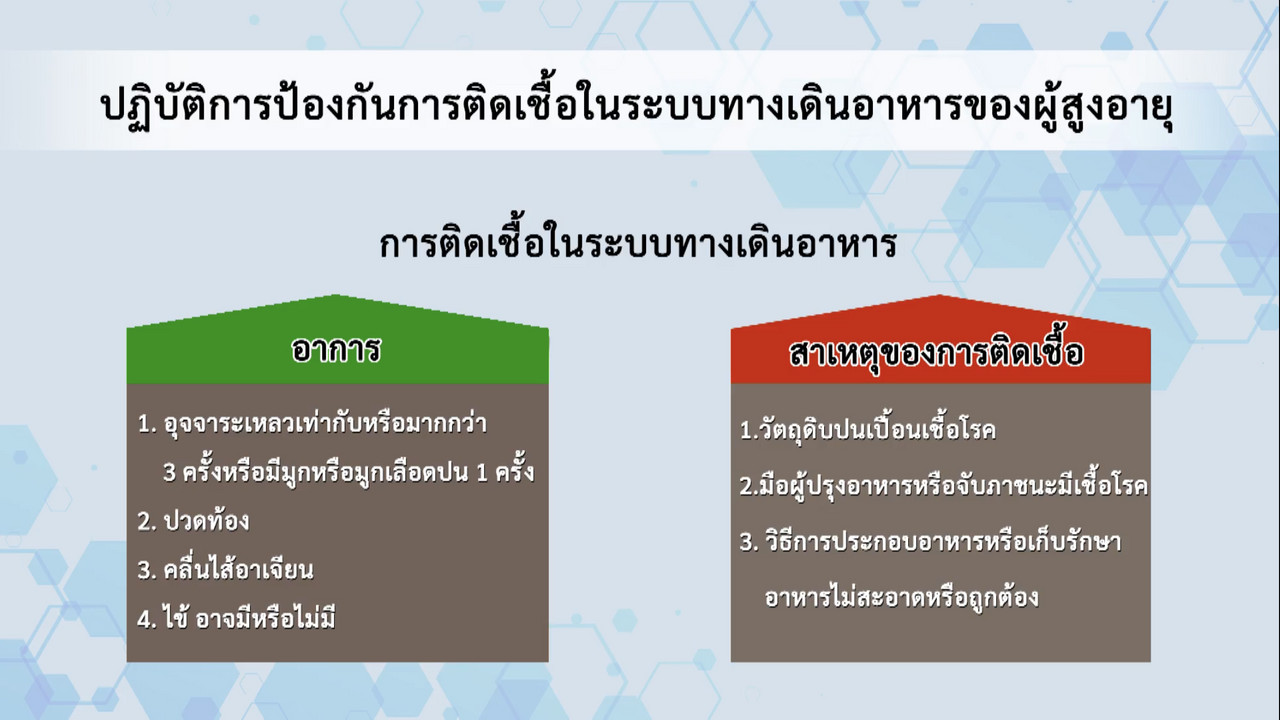 ปฏิบัติการป้องกันการติดเชื้อในระบบทางเดินอาหารของผู้สูงอายุ

การติดเชื้อในระบบทางเดินอาหาร

อาการ

1. อุจจาระเหลวเท่ากับหรือมากกว่า 3 ครั้งหรือมีมูกหรือมูกเลือดปน 1 ครั้ง

2. ปวดท้อง

3. คลื่นไส้อาเจียน

4. ไข้ อาจมีหรือไม่มี

สาเหตุของการติดเชื้อ

1.วัตถุดิบปนเปื้อนเชื้อโรค

2.มือผู้ปรุงอาหารหรือจับภาชนะมีเชื้อโรค

3. วิธีการประกอบอาหารหรือเก็บรักษาอาหารไม่สะอาดหรือถูกต้อง